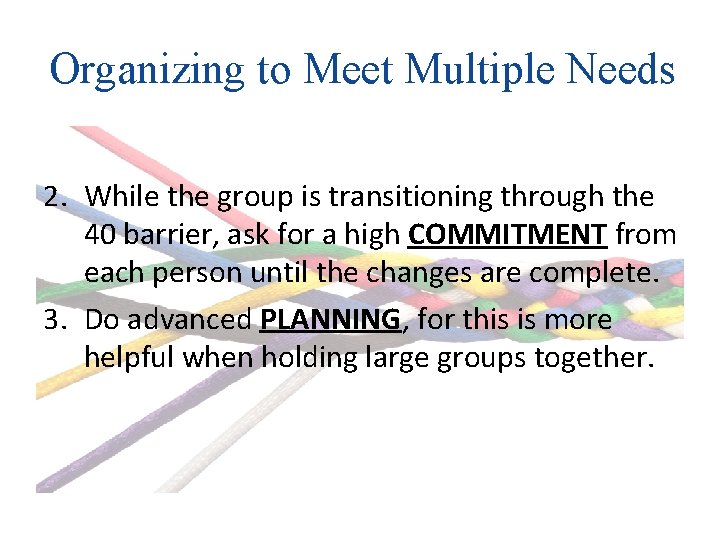 Organizing to Meet Multiple Needs

2. While the group is transitioning through the 40 barrier, ask for a high COMMITMENT from each person until the changes are complete.

3. Do advanced PLANNING, for this is more helpful when holding large groups together.